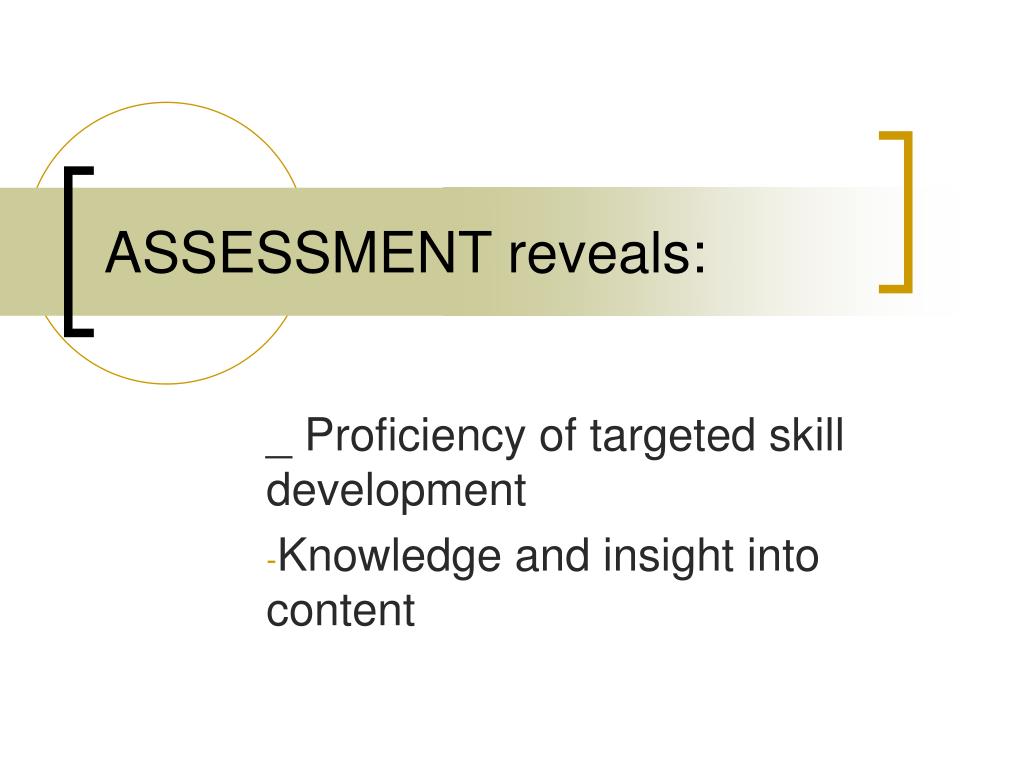 ASSESSMENT reveals:

_ Proficiency of targeted skill development

-Knowledge and insight into content